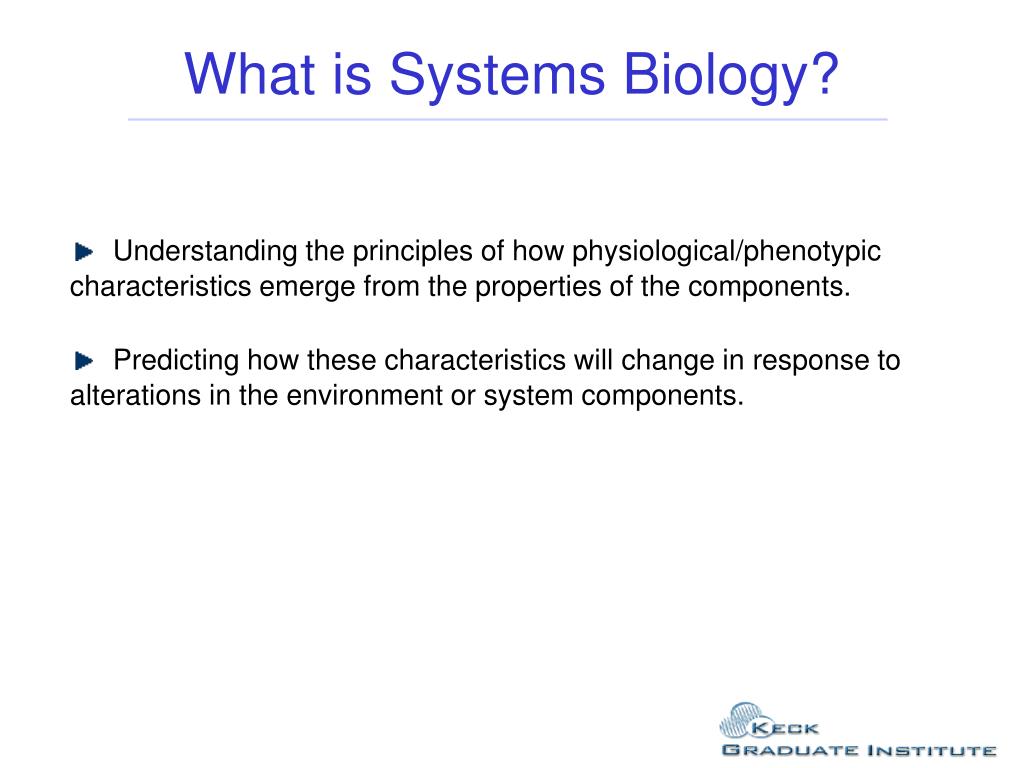 What is Systems Biology?

Understanding the principles of how physiological/phenotypic characteristics emerge from the properties of the components.

Predicting how these characteristics will change in response to alterations in the environment or system components.

KECK
GRADUATE INSTITUTE